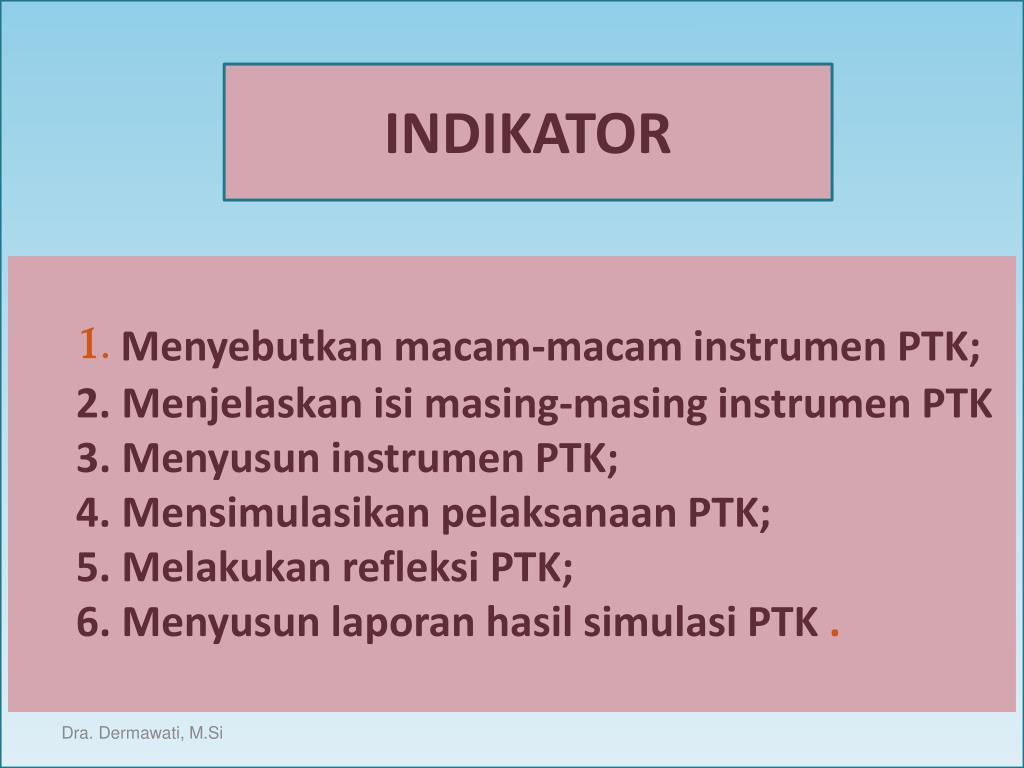 INDIKATOR

1. Menyebutkan macam-macam instrumen PTK;
2. Menjelaskan isi masing-masing instrumen PTK
3. Menyusun instrumen PTK;
4. Mensimulasikan pelaksanaan PTK;
5. Melakukan refleksi PTK;
6. Menyusun laporan hasil simulasi PTK .

Dra. Dermawati, M.Si